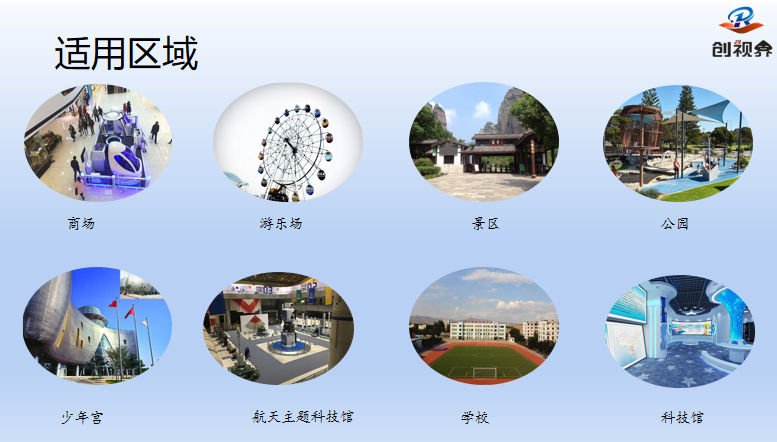 适用区域

创视界

商场

游乐场

景区

公园

少年宫

航天主题科技馆

学校

科技馆